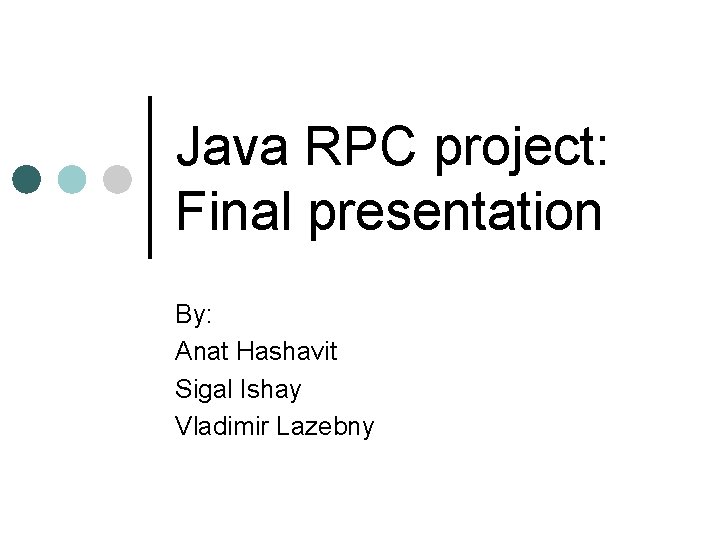 Java RPC project: Final presentation

By:
Anat Hashavit
Sigal Ishay
Vladimir Lazebny